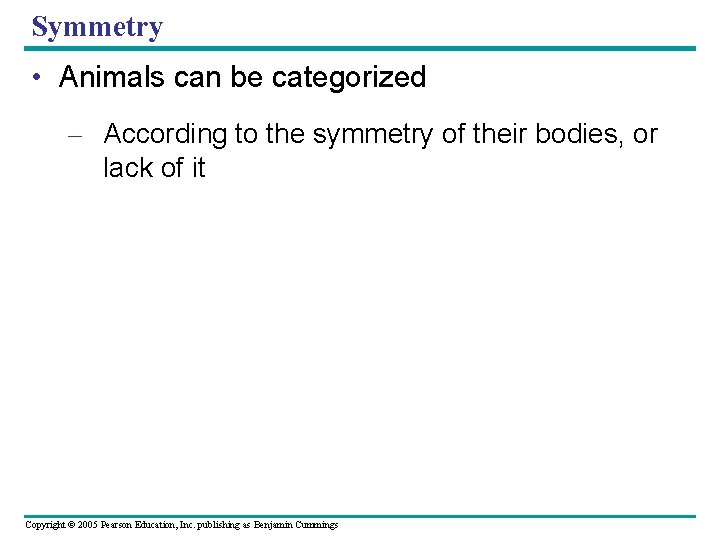 Symmetry

• Animals can be categorized

– According to the symmetry of their bodies, or lack of it

Copyright © 2005 Pearson Education, Inc. publishing as Benjamin Cummings